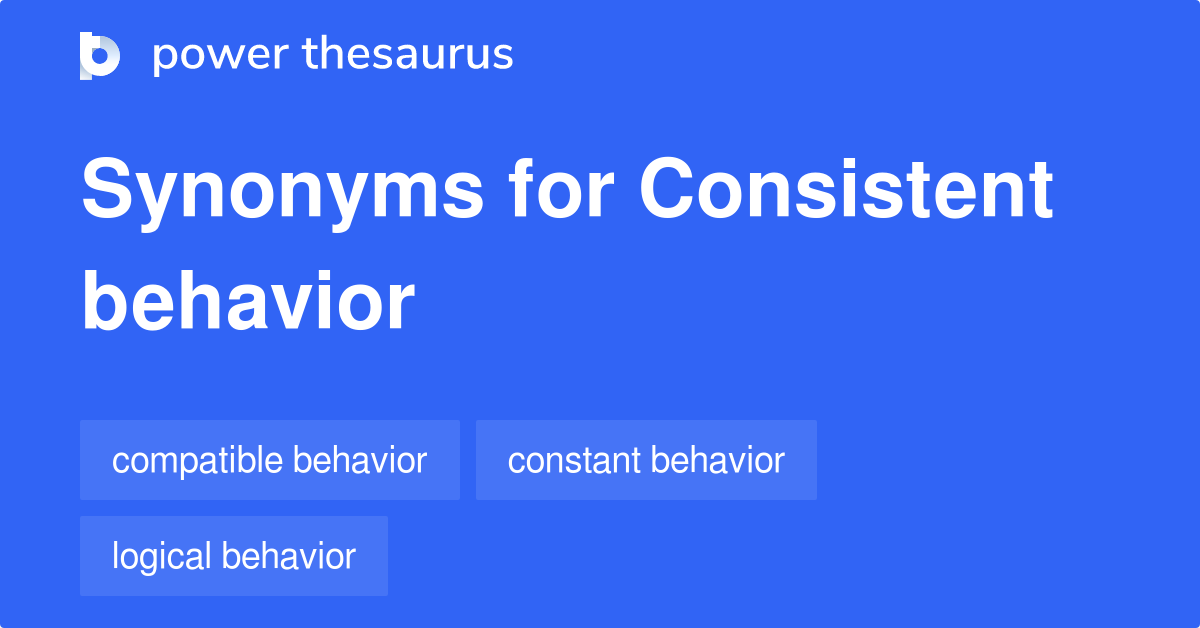 power thesaurus

Synonyms for Consistent behavior

compatible behavior

constant behavior

logical behavior